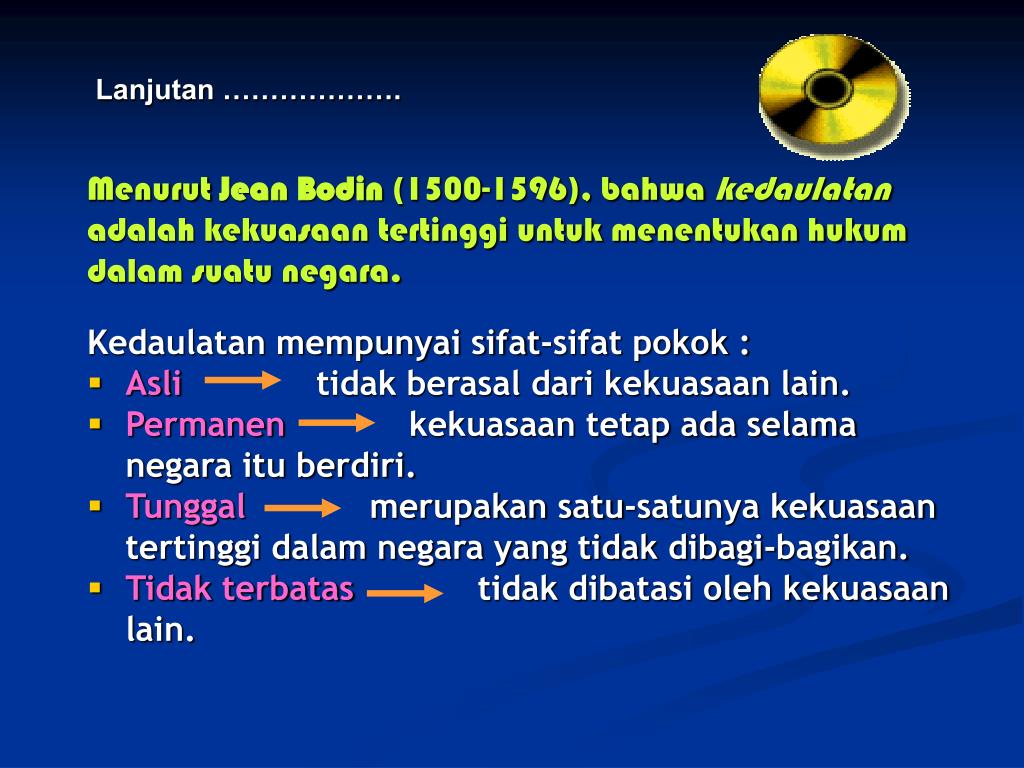 Lanjutan ……………….

Menurut Jean Bodin (1500-1596), bahwa kedaulatan adalah kekuasaan tertinggi untuk menentukan hukum dalam suatu negara.

Kedaulatan mempunyai sifat-sifat pokok :
▪ Asli → tidak berasal dari kekuasaan lain.
▪ Permanen → kekuasaan tetap ada selama negara itu berdiri.
▪ Tunggal → merupakan satu-satunya kekuasaan tertinggi dalam negara yang tidak dibagi-bagikan.
▪ Tidak terbatas → tidak dibatasi oleh kekuasaan lain.